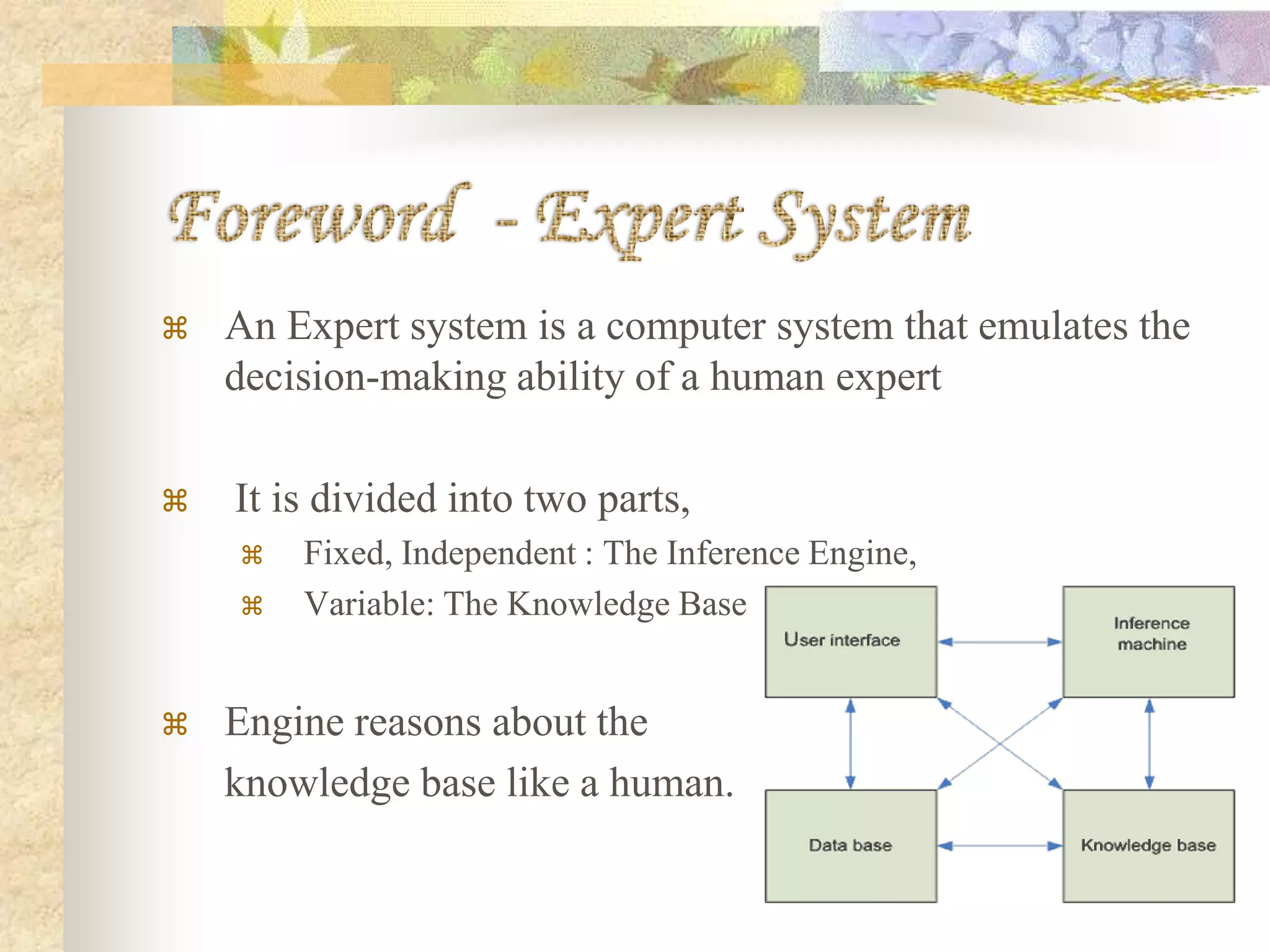 Foreword - Expert System

⌘ An Expert system is a computer system that emulates the decision-making ability of a human expert

⌘ It is divided into two parts,

⌘ Fixed, Independent : The Inference Engine,

⌘ Variable: The Knowledge Base

⌘ Engine reasons about the knowledge base like a human.

User interface

Inference machine

Data base

Knowledge base